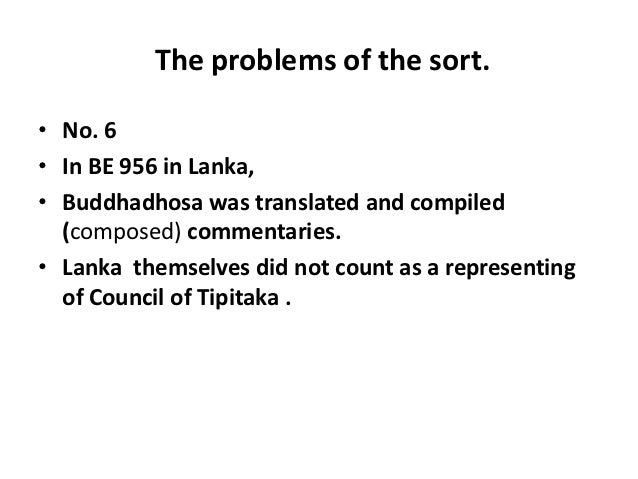 The problems of the sort.

• No. 6
• In BE 956 in Lanka,
• Buddhadhosa was translated and compiled (composed) commentaries.
• Lanka themselves did not count as a representing of Council of Tipitaka .